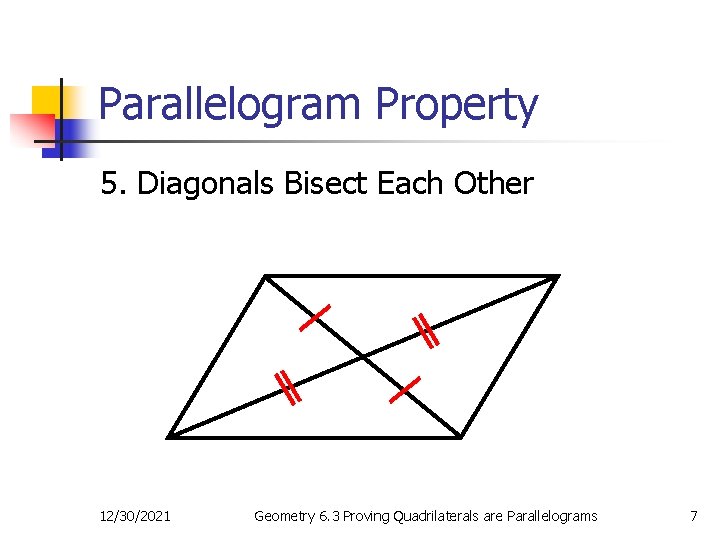 Parallelogram Property

5. Diagonals Bisect Each Other

12/30/2021

Geometry 6.3 Proving Quadrilaterals are Parallelograms

7